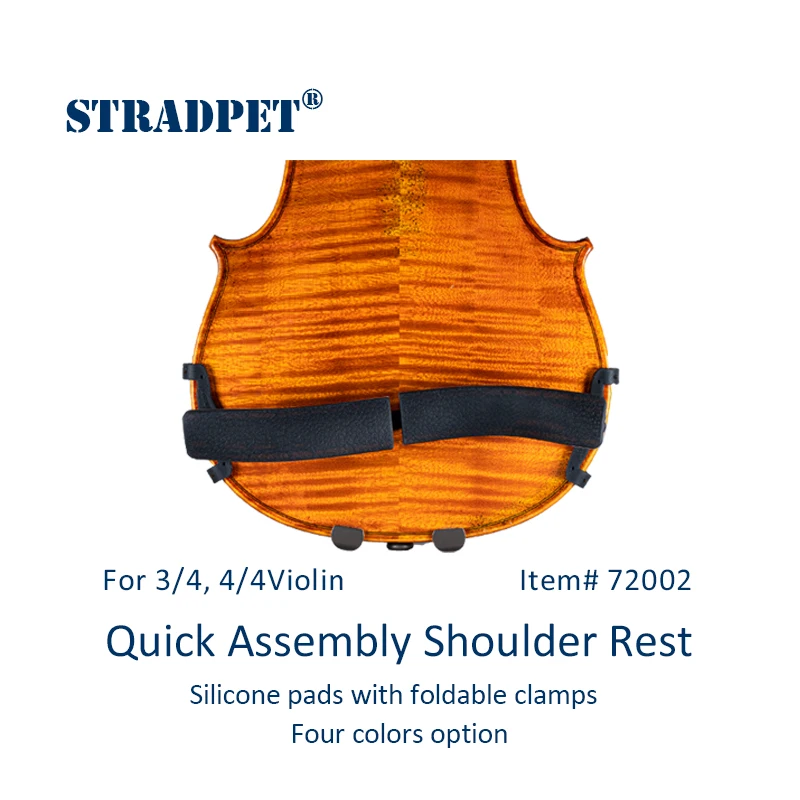 STRADPET®

For 3/4, 4/4Violin

Item# 72002

Quick Assembly Shoulder Rest

Silicone pads with foldable clamps
Four colors option